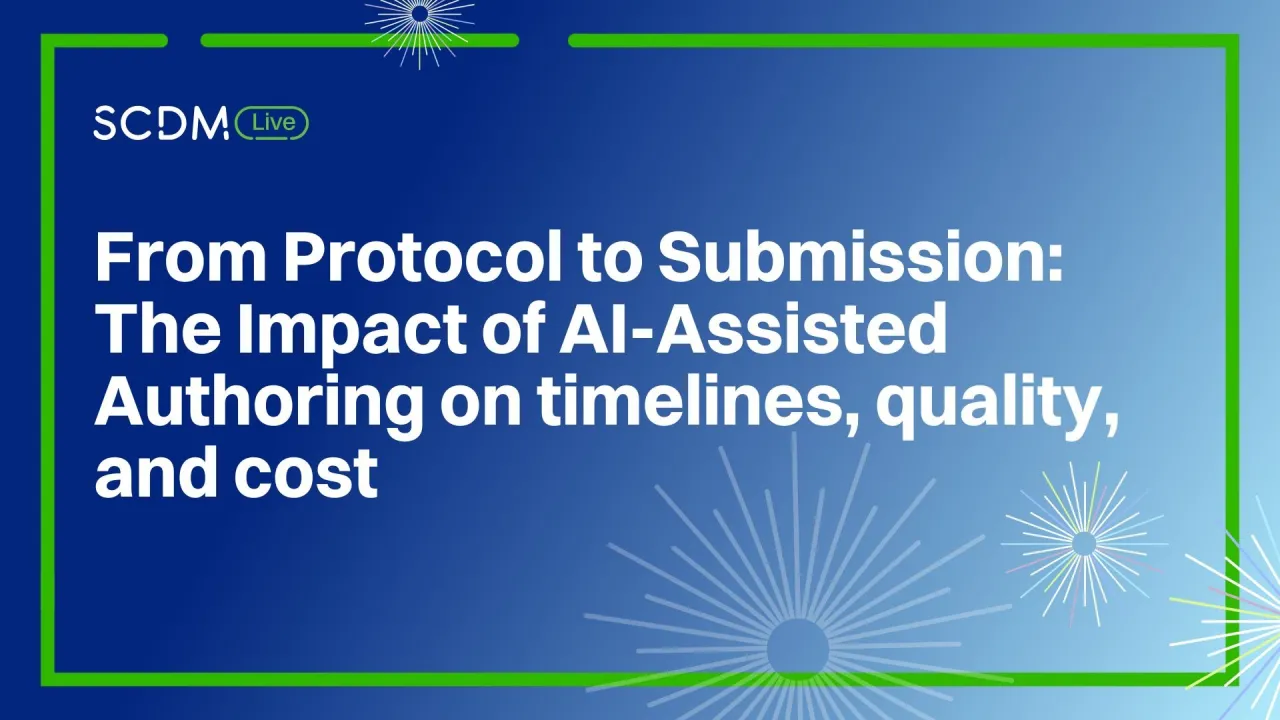 SCDM Live

From Protocol to Submission: The Impact of AI-Assisted Authoring on timelines, quality, and cost